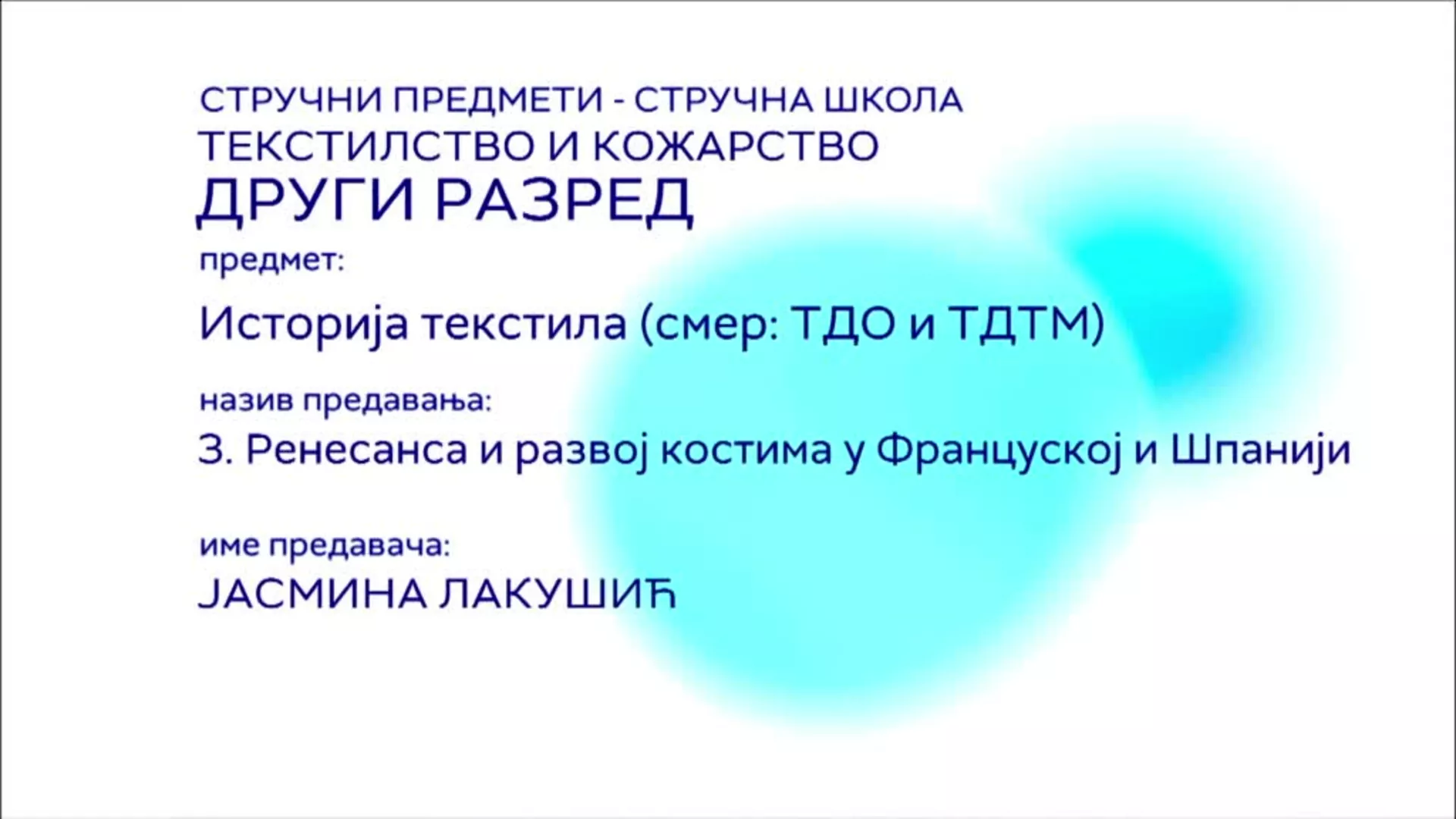 СТРУЧНИ ПРЕДМЕТИ - СТРУЧНА ШКОЛА
ТЕКСТИЛСТВО И КОЖАРСТВО
ДРУГИ РАЗРЕД

предмет:

Историја текстила (смер: ТДО и ТДТМ)

назив предавања:

3. Ренесанса и развој костима у Француској и Шпанији

име предавача:

ЈАСМИНА ЛАКУШИЋ